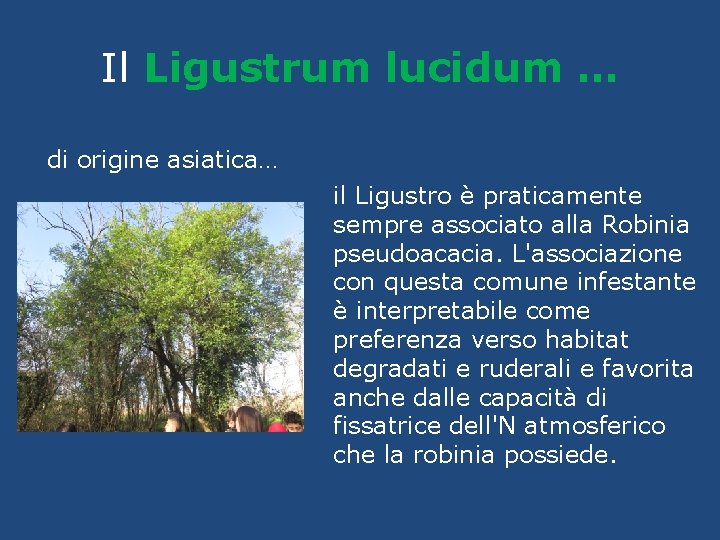 Il Ligustrum lucidum …

di origine asiatica…

il Ligustro è praticamente sempre associato alla Robinia pseudoacacia. L'associazione con questa comune infestante è interpretabile come preferenza verso habitat degradati e ruderali e favorita anche dalle capacità di fissatrice dell'N atmosferico che la robinia possiede.